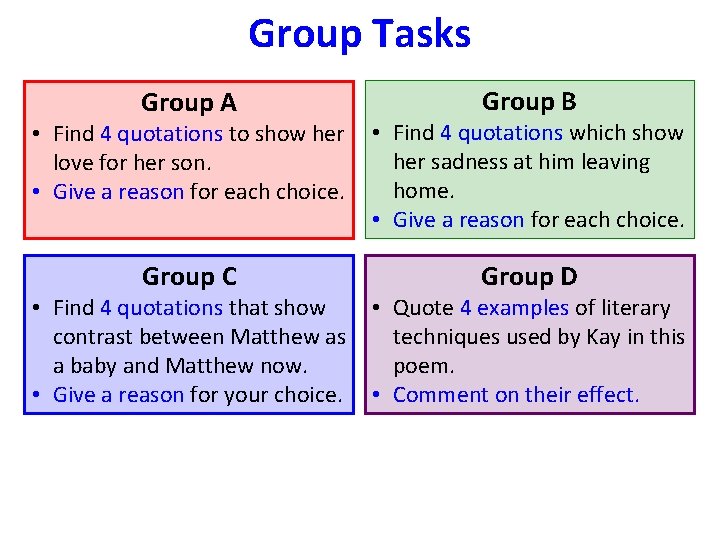 Group Tasks

Group A
• Find 4 quotations to show her love for her son.
• Give a reason for each choice.

Group B
• Find 4 quotations which show her sadness at him leaving home.
• Give a reason for each choice.

Group C
• Find 4 quotations that show contrast between Matthew as a baby and Matthew now.
• Give a reason for your choice.

Group D
• Quote 4 examples of literary techniques used by Kay in this poem.
• Comment on their effect.